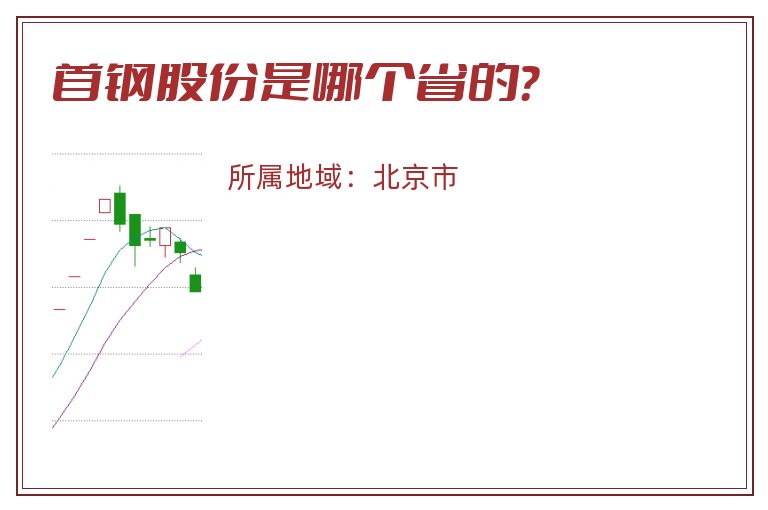 首钢股份是哪个省的?

所属地域：北京市